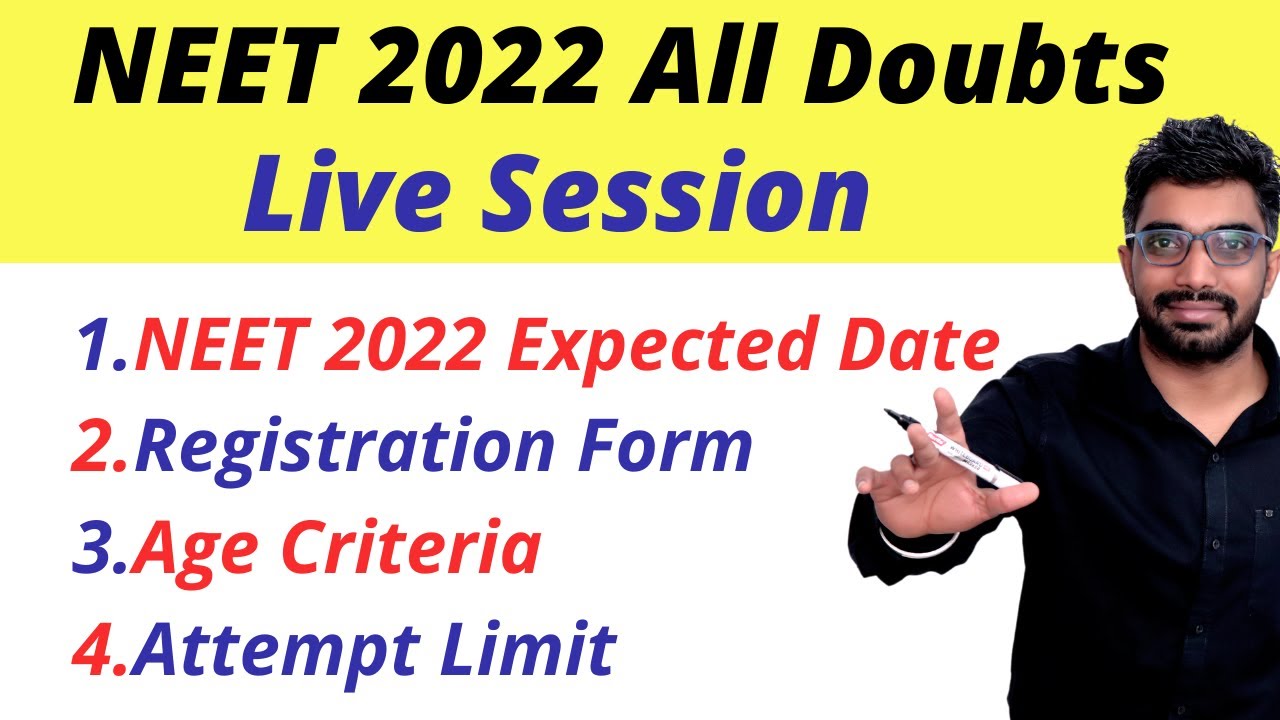 NEET 2022 All Doubts
Live Session

1.NEET 2022 Expected Date
2.Registration Form
3.Age Criteria
4.Attempt Limit